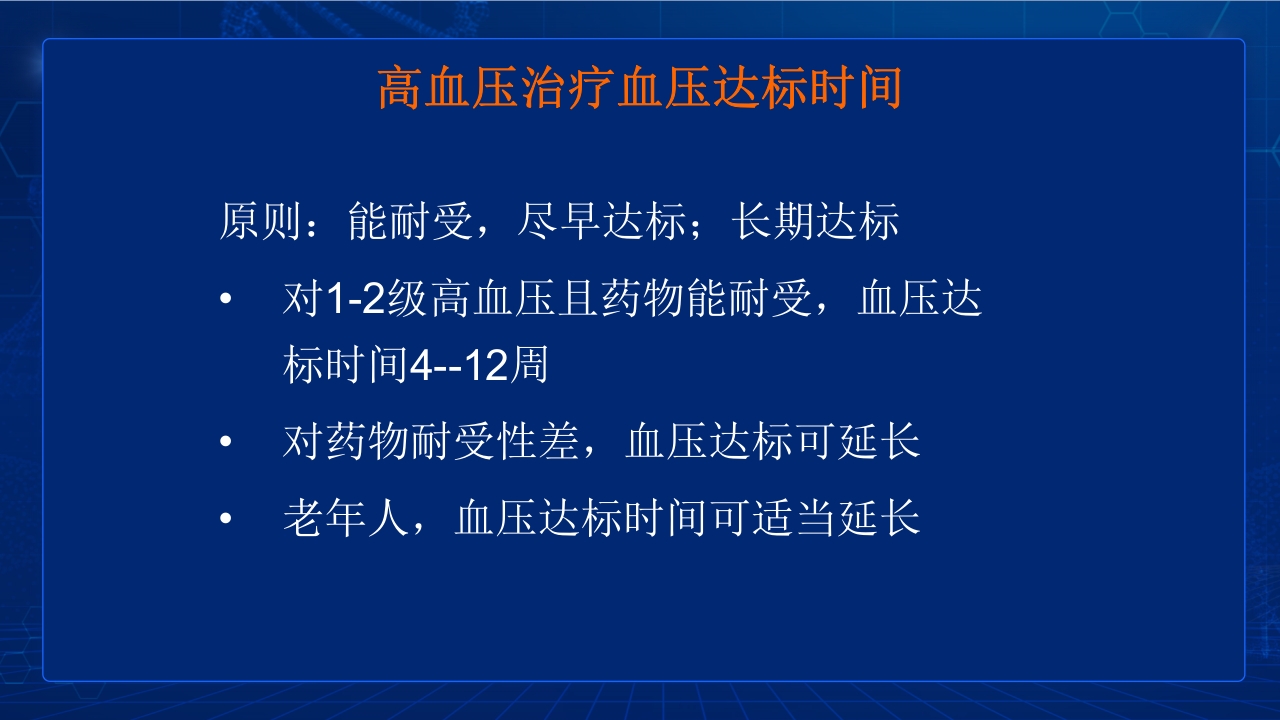 高血压治疗血压达标时间

原则：能耐受，尽早达标；长期达标

• 对1-2级高血压且药物能耐受，血压达标时间4--12周

• 对药物耐受性差，血压达标可延长

• 老年人，血压达标时间可适当延长